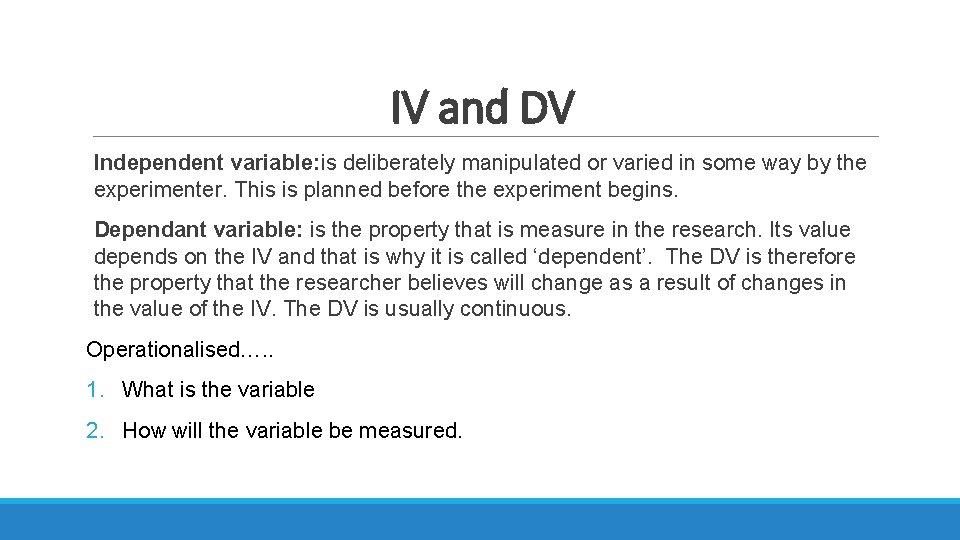 IV and DV

Independent variable:is deliberately manipulated or varied in some way by the experimenter. This is planned before the experiment begins.

Dependant variable: is the property that is measure in the research. Its value depends on the IV and that is why it is called ‘dependent’. The DV is therefore the property that the researcher believes will change as a result of changes in the value of the IV. The DV is usually continuous.

Operationalised…..

1. What is the variable

2. How will the variable be measured.